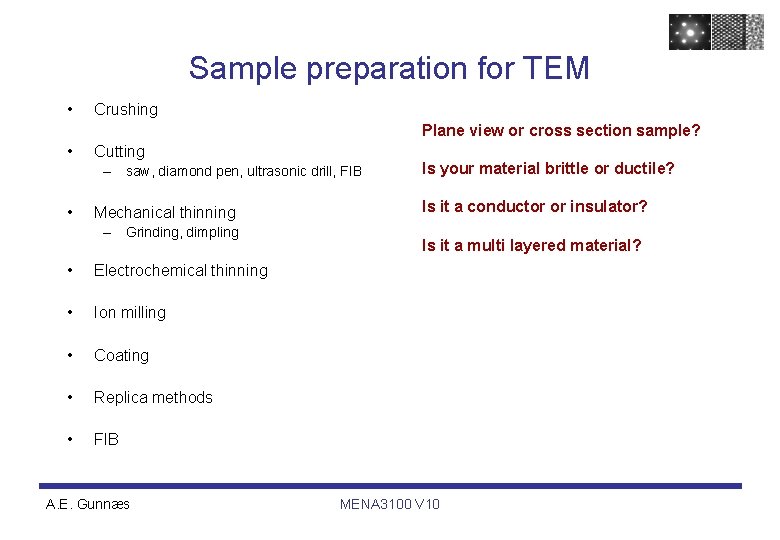 Sample preparation for TEM

• Crushing

• Cutting
– saw, diamond pen, ultrasonic drill, FIB

• Mechanical thinning
– Grinding, dimpling

• Electrochemical thinning

• Ion milling

• Coating

• Replica methods

• FIB

Plane view or cross section sample?

Is your material brittle or ductile?

Is it a conductor or insulator?

Is it a multi layered material?

A.E. Gunnæs

MENA3100 V10